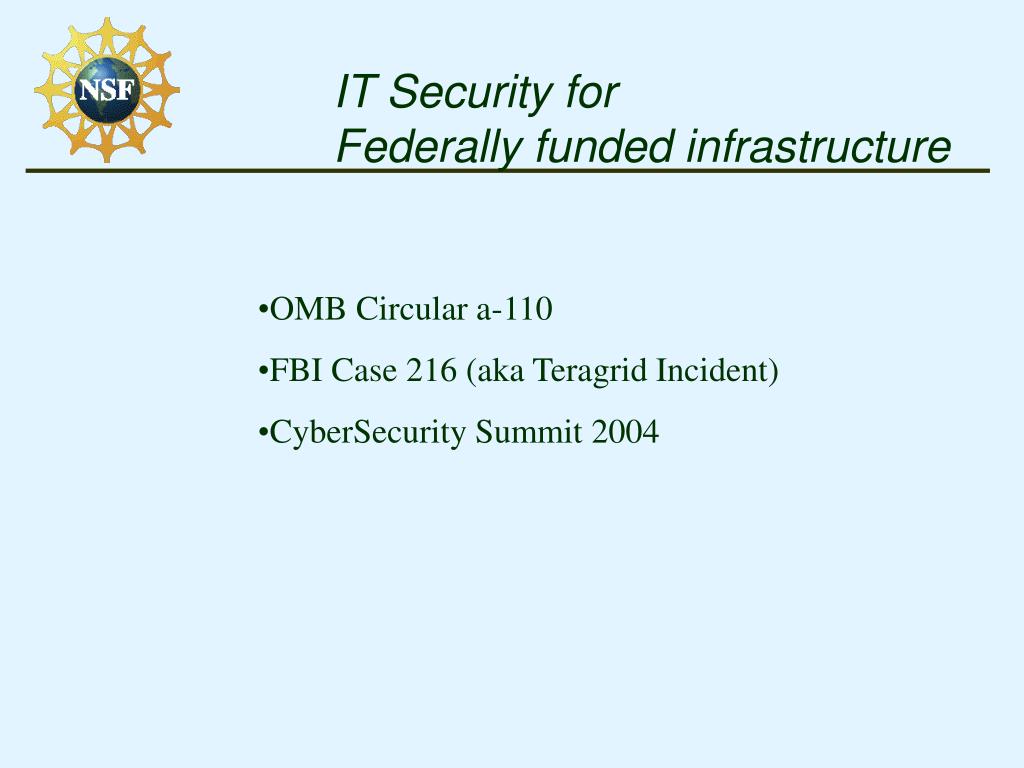 NSF

IT Security for
Federally funded infrastructure

•OMB Circular a-110

•FBI Case 216 (aka Teragrid Incident)

•CyberSecurity Summit 2004